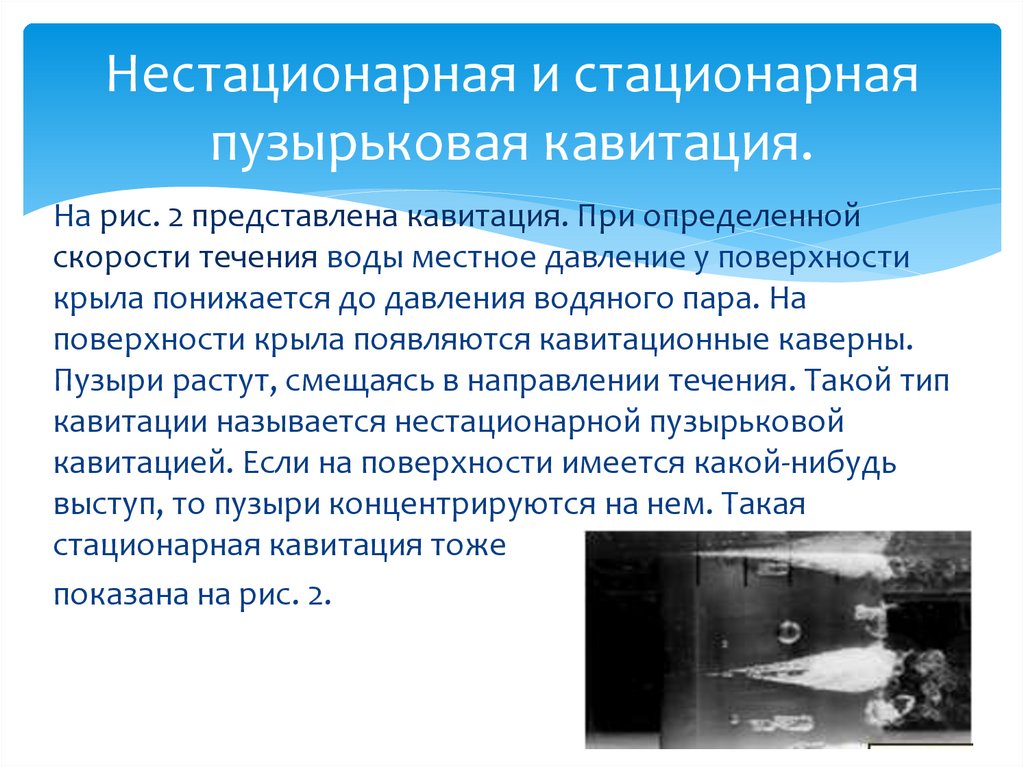 Нестационарная и стационарная пузырьковая кавитация.

На рис. 2 представлена кавитация. При определенной скорости течения воды местное давление у поверхности крыла понижается до давления водяного пара. На поверхности крыла появляются кавитационные каверны. Пузыри растут, смещаясь в направлении течения. Такой тип кавитации называется нестационарной пузырьковой кавитацией. Если на поверхности имеется какой-нибудь выступ, то пузыри концентрируются на нем. Такая стационарная кавитация тоже

показана на рис. 2.